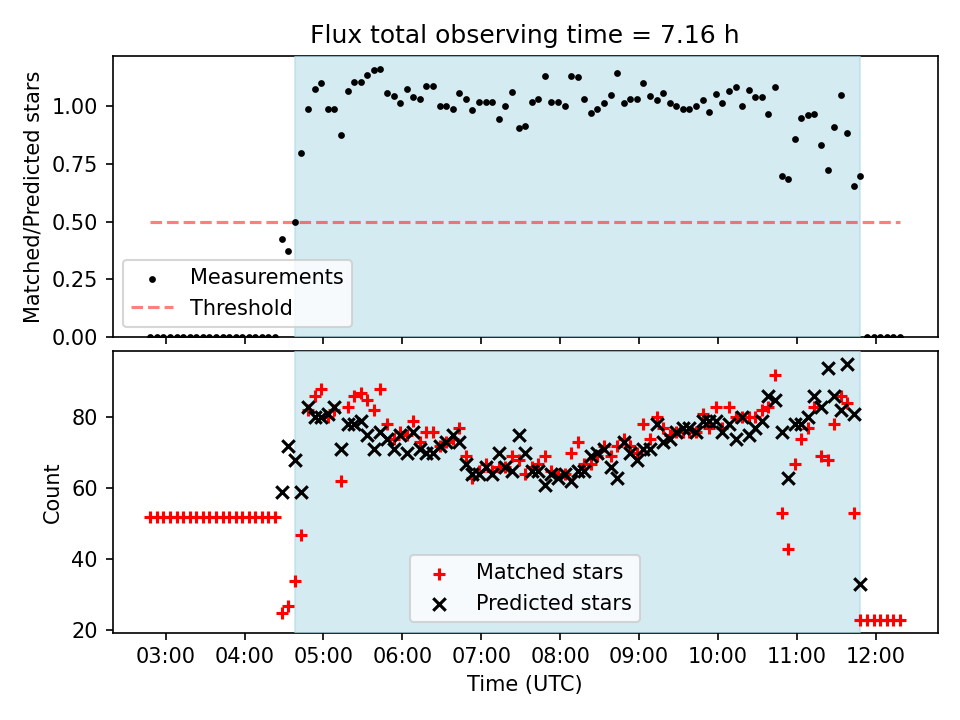 Flux total observing time = 7.16 h

Matched/Predicted stars

1.00
0.75
0.50
0.25
0.00

Measurements
Threshold

Count

80
60
40
20

Matched stars
Predicted stars

03:00 04:00 05:00 06:00 07:00 08:00 09:00 10:00 11:00 12:00

Time (UTC)